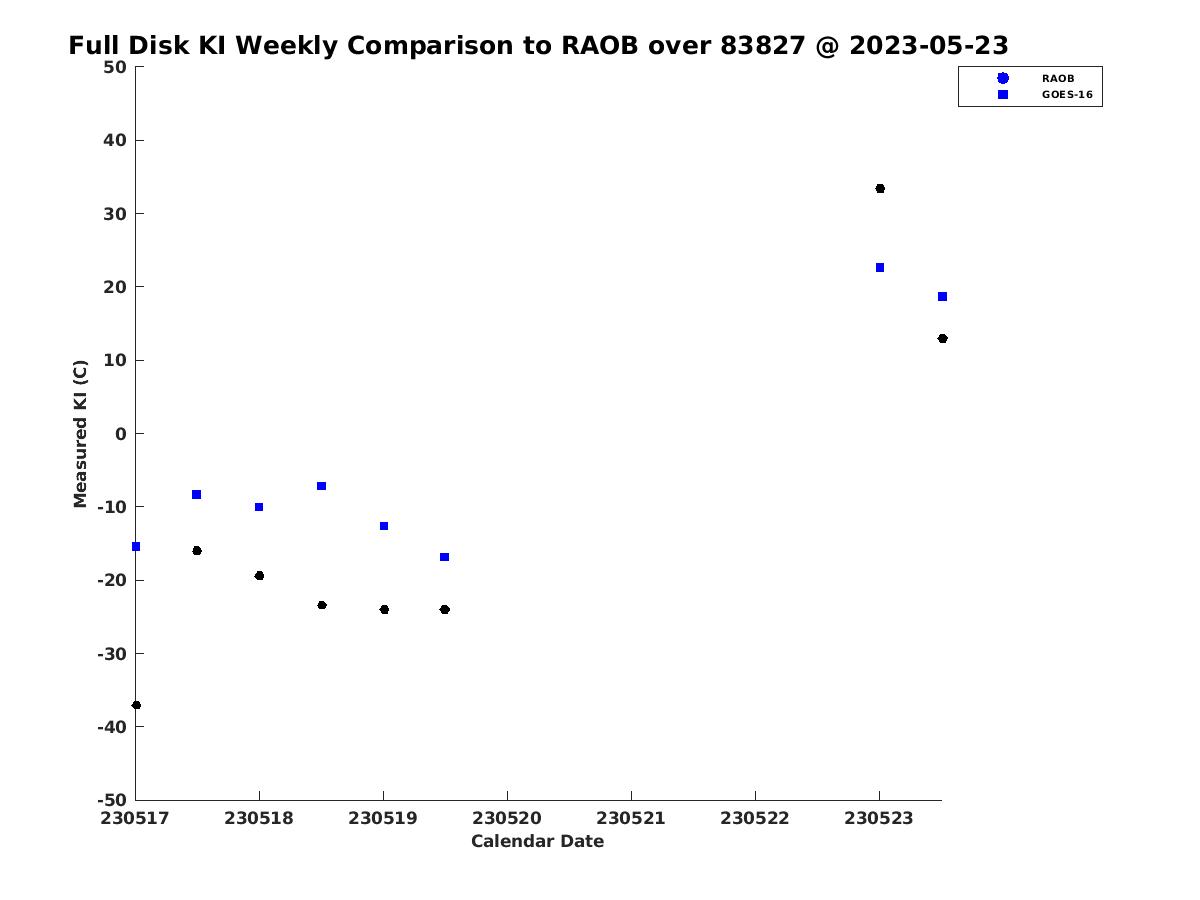 Full Disk KI Weekly Comparison to RAOB over 83827 @ 2023-05-23

RAOB
GOES-16

Measured KI (C)

50
40
30
20
10
0
-10
-20
-30
-40
-50

230517
230518
230519
230520
230521
230522
230523

Calendar Date